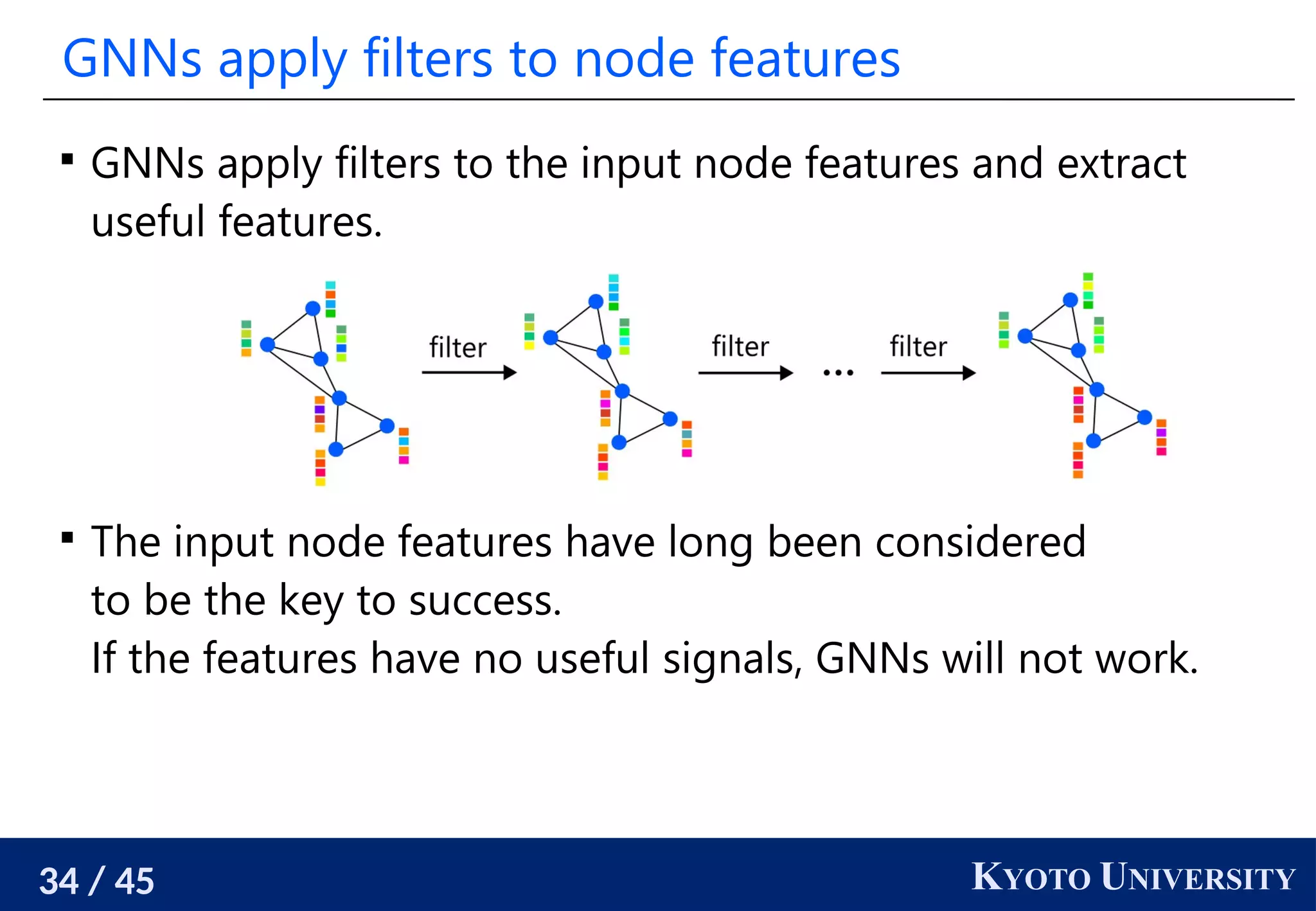 GNNs apply filters to node features

▪ GNNs apply filters to the input node features and extract useful features.

filter

filter

...

filter

▪ The input node features have long been considered to be the key to success.
If the features have no useful signals, GNNs will not work.

34 / 45

KYOTO UNIVERSITY